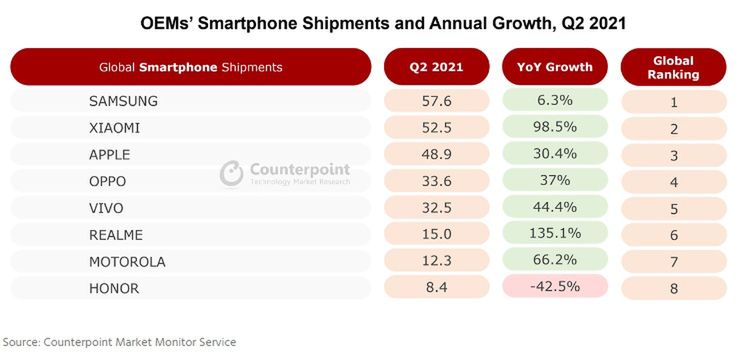 OEMs' Smartphone Shipments and Annual Growth, Q2 2021

| Global Smartphone Shipments | Q2 2021 | YoY Growth | Global Ranking |
|---|---|---|---|
| SAMSUNG | 57.6 | 6.3% | 1 |
| XIAOMI | 52.5 | 98.5% | 2 |
| APPLE | 48.9 | 30.4% | 3 |
| OPPO | 33.6 | 37% | 4 |
| VIVO | 32.5 | 44.4% | 5 |
| REALME | 15.0 | 135.1% | 6 |
| MOTOROLA | 12.3 | 66.2% | 7 |
| HONOR | 8.4 | -42.5% | 8 |

Counterpoint
Technology Market Research

Source: Counterpoint Market Monitor Service